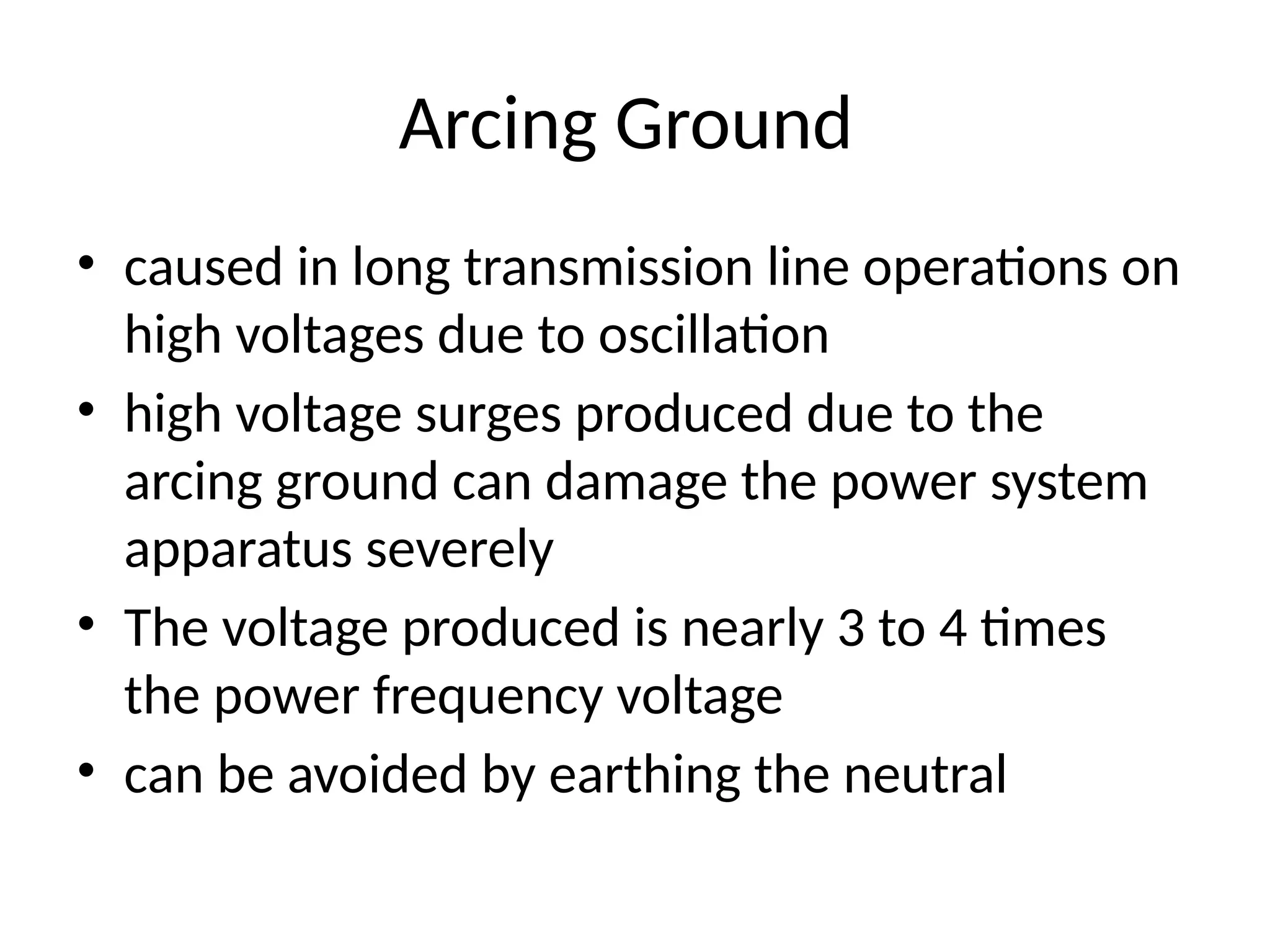 Arcing Ground

• caused in long transmission line operations on high voltages due to oscillation
• high voltage surges produced due to the arcing ground can damage the power system apparatus severely
• The voltage produced is nearly 3 to 4 times the power frequency voltage
• can be avoided by earthing the neutral